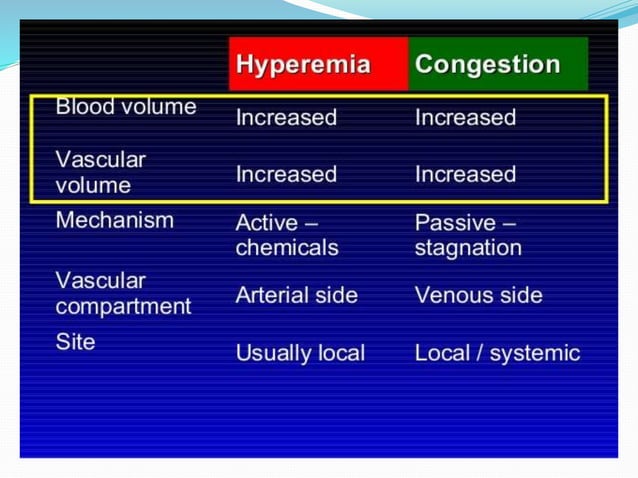 | | Hyperemia | Congestion |
|---|---|---|
| Blood volume | Increased | Increased |
| Vascular volume | Increased | Increased |
| Mechanism | Active – chemicals | Passive – stagnation |
| Vascular compartment | Arterial side | Venous side |
| Site | Usually local | Local / systemic |